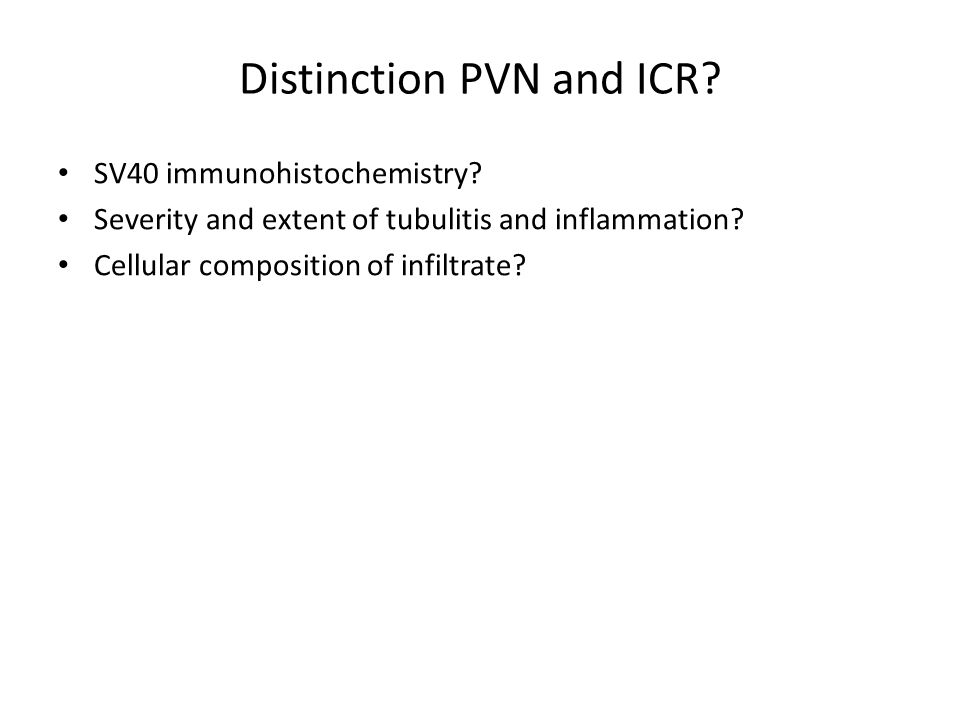 Distinction PVN and ICR?

• SV40 immunohistochemistry?
• Severity and extent of tubulitis and inflammation?
• Cellular composition of infiltrate?